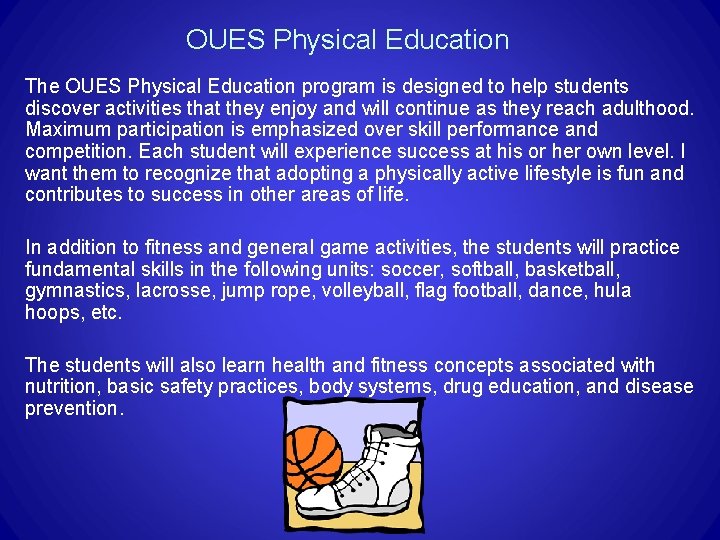 OUES Physical Education

The OUES Physical Education program is designed to help students discover activities that they enjoy and will continue as they reach adulthood. Maximum participation is emphasized over skill performance and competition. Each student will experience success at his or her own level. I want them to recognize that adopting a physically active lifestyle is fun and contributes to success in other areas of life.

In addition to fitness and general game activities, the students will practice fundamental skills in the following units: soccer, softball, basketball, gymnastics, lacrosse, jump rope, volleyball, flag football, dance, hula hoops, etc.

The students will also learn health and fitness concepts associated with nutrition, basic safety practices, body systems, drug education, and disease prevention.